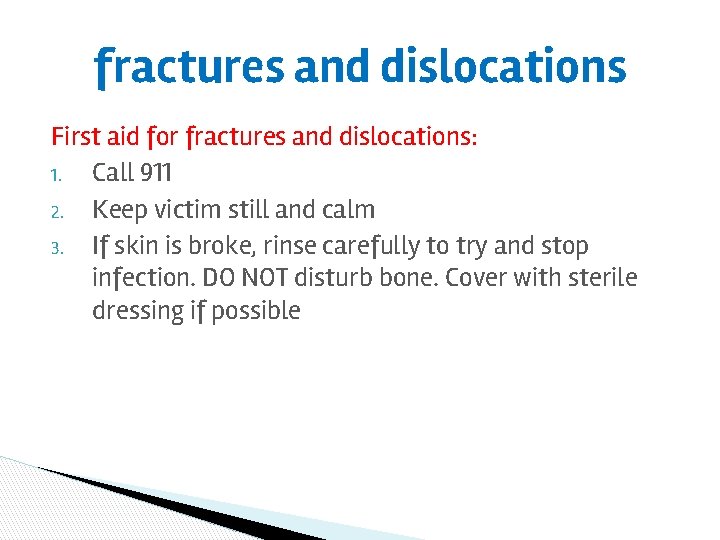 fractures and dislocations

First aid for fractures and dislocations:

1. Call 911
2. Keep victim still and calm
3. If skin is broke, rinse carefully to try and stop infection. DO NOT disturb bone. Cover with sterile dressing if possible